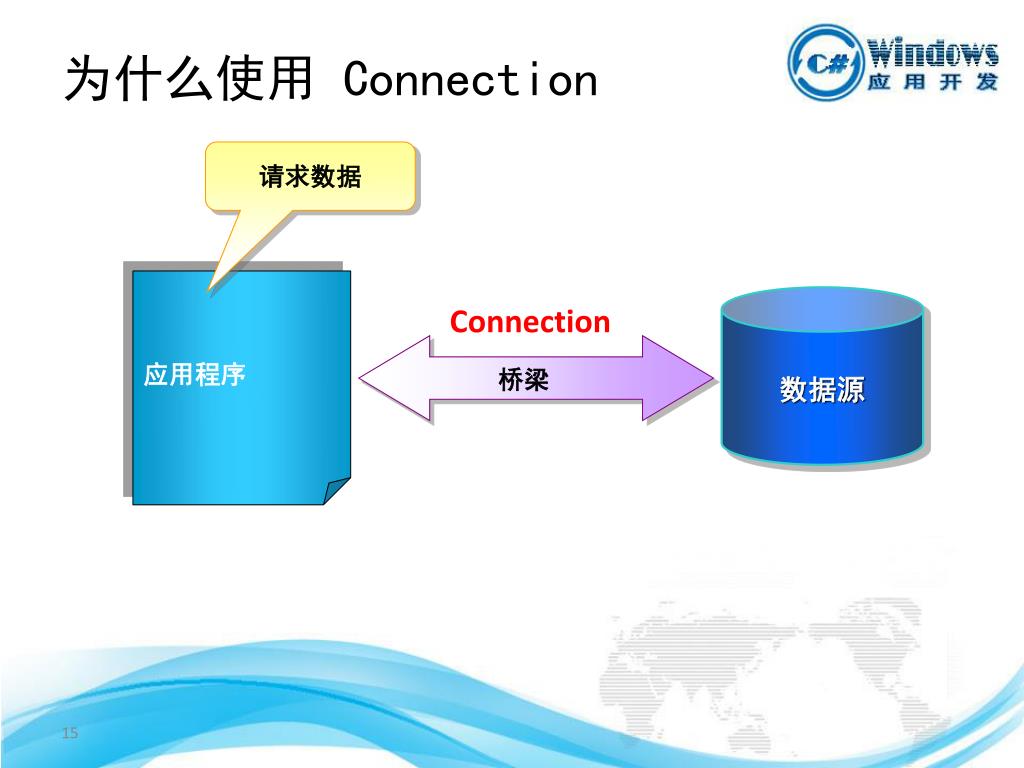 为什么使用 Connection

C# Windows 应用开发

请求数据

应用程序

Connection

桥梁

数据源

15